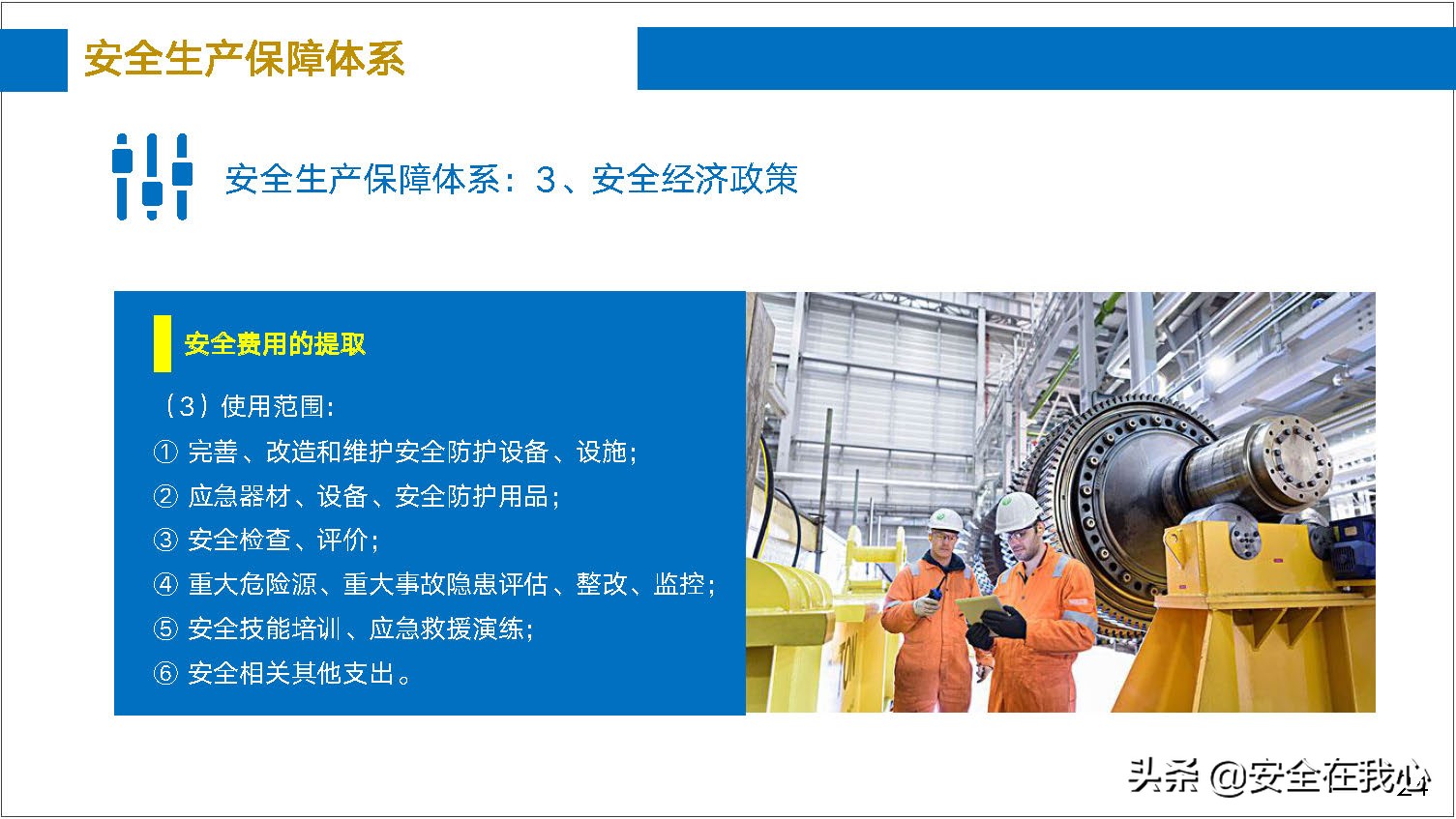 安全生产保障体系

安全生产保障体系：3、安全经济政策

安全费用的提取

（3）使用范围：

① 完善、改造和维护安全防护设备、设施；

② 应急器材、设备、安全防护用品；

③ 安全检查、评价；

④ 重大危险源、重大事故隐患评估、整改、监控；

⑤ 安全技能培训、应急救援演练；

⑥ 安全相关其他支出。

头条 @安全在我心

24